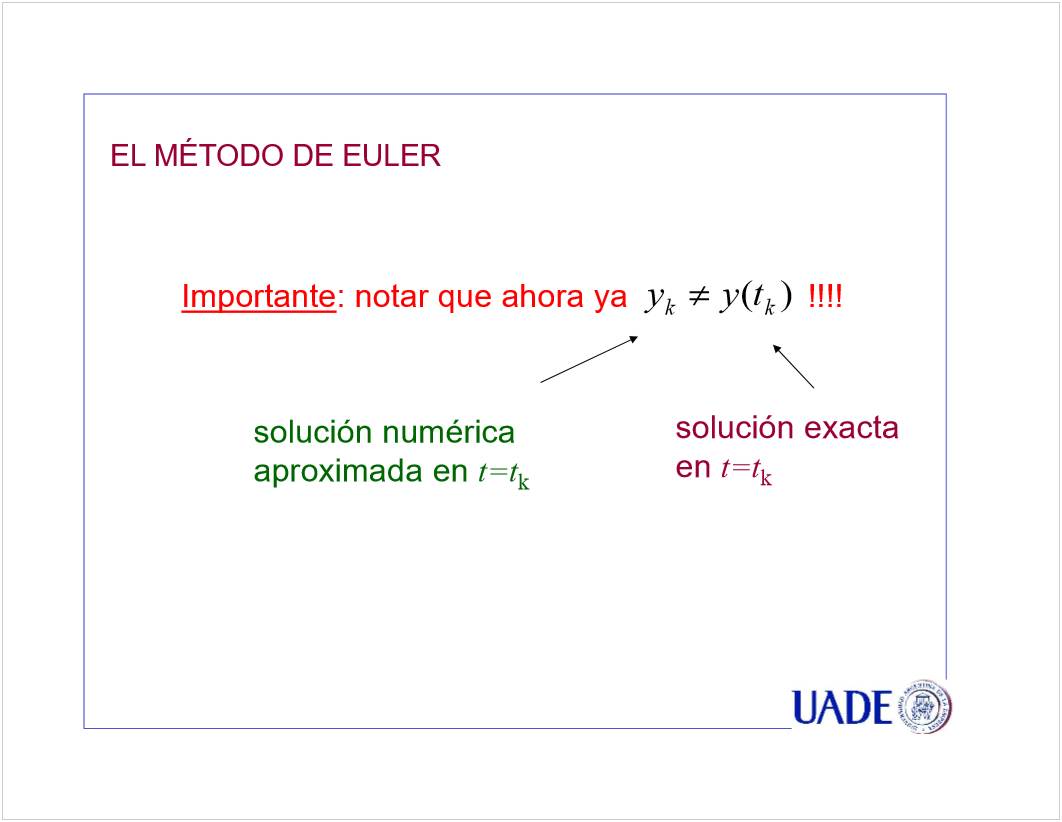 EL MÉTODO DE EULER

Importante: notar que ahora ya $y_k \neq y(t_k)$ !!!!

solución numérica aproximada en $t=t_k$

solución exacta en $t=t_k$

UADE